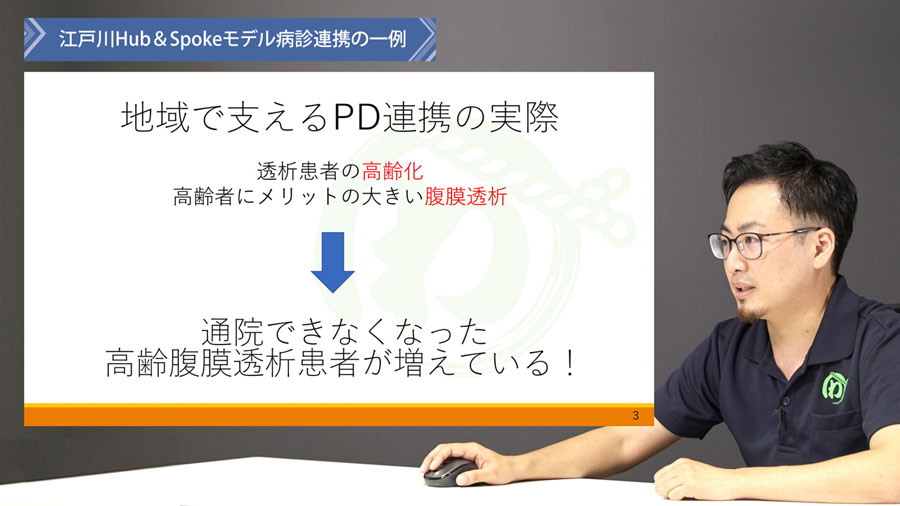 江戸川Hub＆Spokeモデル病診連携の一例

地域で支えるPD連携の実際

透析患者の高齢化
高齢者にメリットの大きい腹膜透析

通院できなくなった
高齢腹膜透析患者が増えている！

3